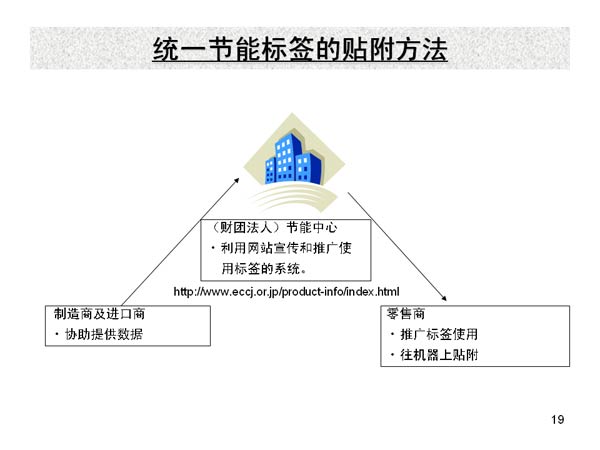 统一节能标签的贴附方法

（财团法人）节能中心
・利用网站宣传和推广使用标签的系统。

http://www.eccj.or.jp/product-info/index.html

制造商及进口商
・协助提供数据

零售商
・推广标签使用
・往机器上贴附

19